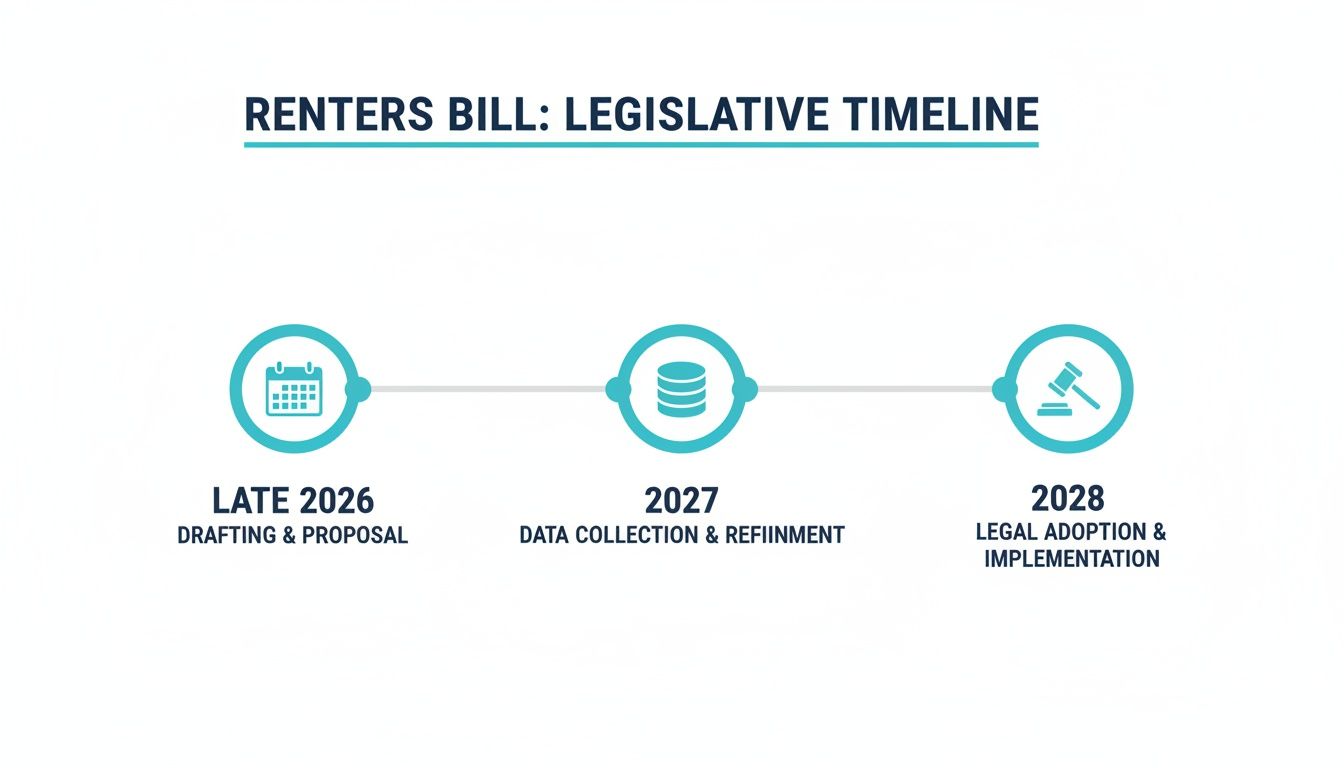 RENTERS BILL: LEGISLATIVE TIMELINE

LATE 2026
DRAFTING & PROPOSAL

2027
DATA COLLECTION & REFIINMENT

2028
LEGAL ADOPTION & IMPLEMENTATION